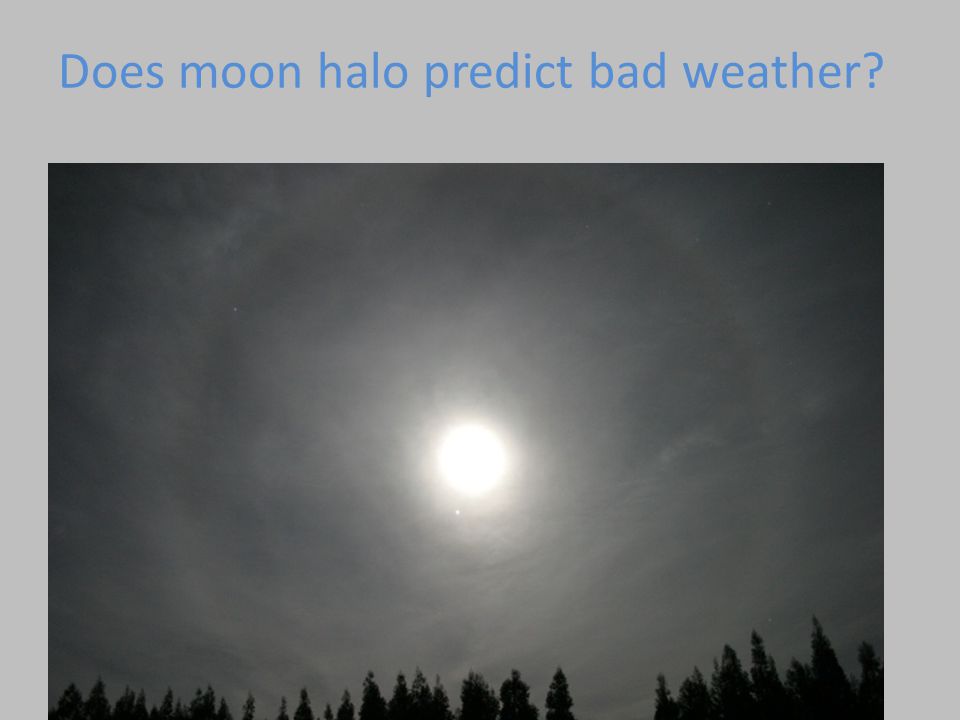 Does moon halo predict bad weather?